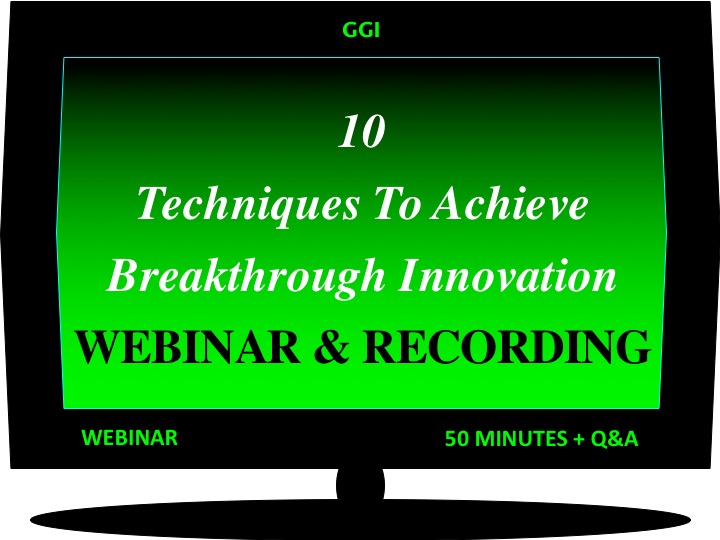 GGI

10
Techniques To Achieve
Breakthrough Innovation
WEBINAR & RECORDING

WEBINAR

50 MINUTES + Q&A